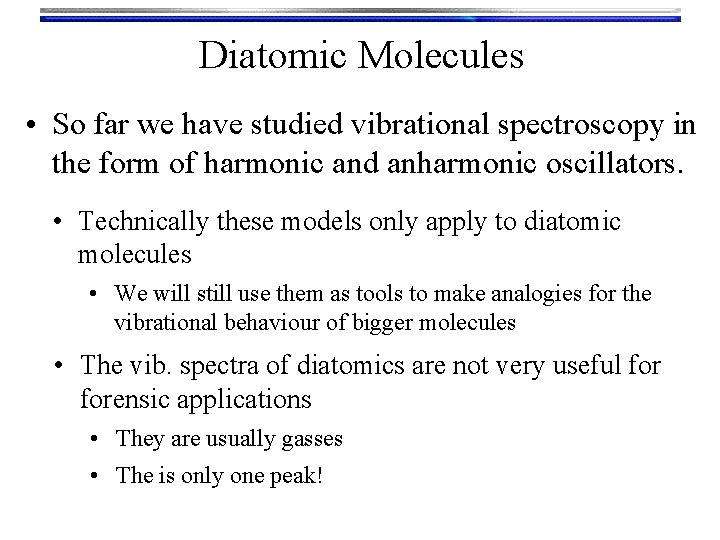 Diatomic Molecules

• So far we have studied vibrational spectroscopy in the form of harmonic and anharmonic oscillators.

• Technically these models only apply to diatomic molecules

• We will still use them as tools to make analogies for the vibrational behaviour of bigger molecules

• The vib. spectra of diatomics are not very useful for forensic applications

• They are usually gasses

• The is only one peak!